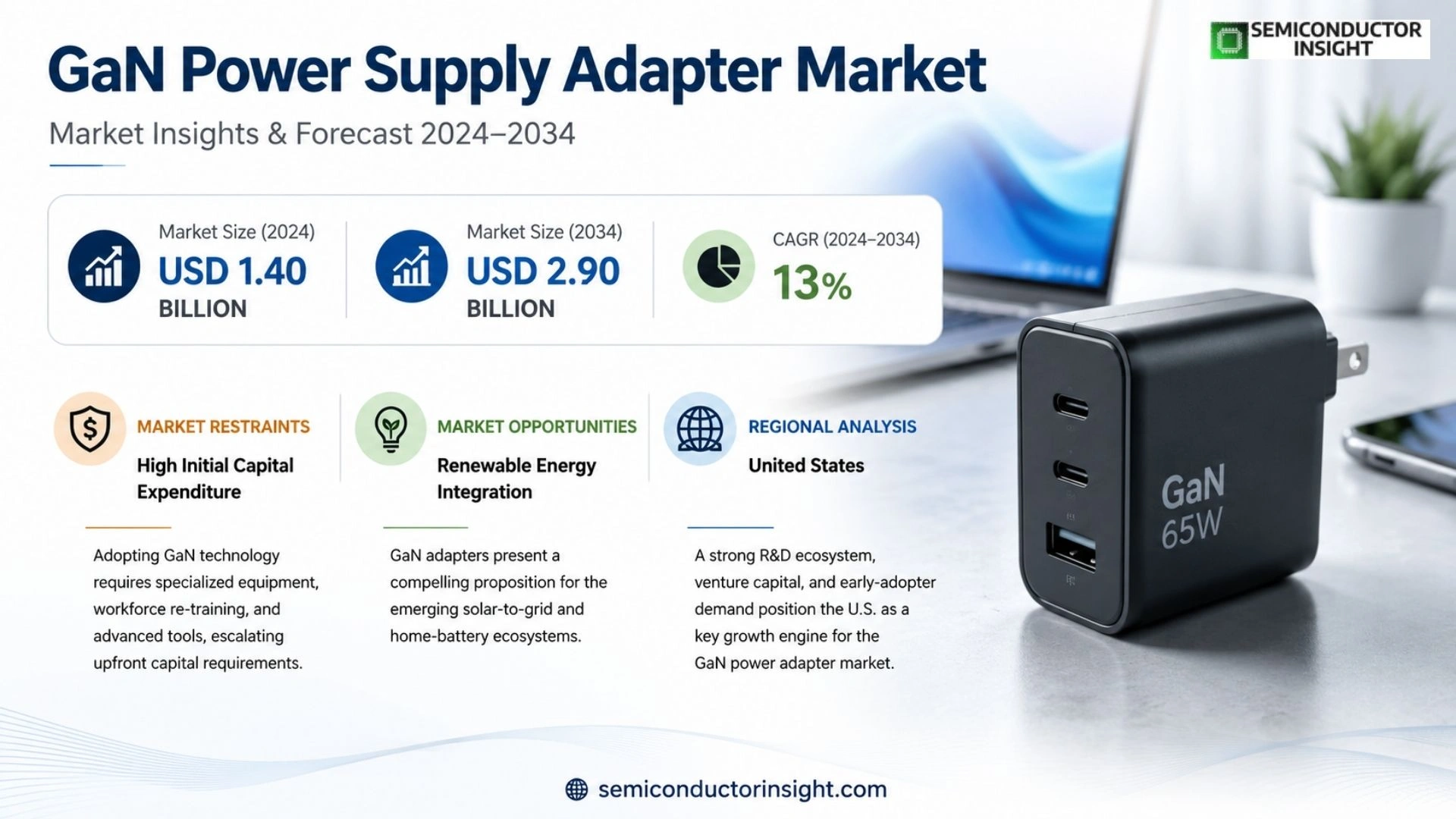 SEMICONDUCTOR INSIGHT

GaN Power Supply Adapter Market

Market Insights & Forecast 2024–2034

Market Size (2024)
USD 1.40 BILLION

Market Size (2034)
USD 2.90 BILLION

CAGR (2024–2034)
13%

MARKET RESTRAINTS
High Initial Capital Expenditure

Adopting GaN technology requires specialized equipment, workforce re-training, and advanced tools, escalating upfront capital requirements.

MARKET OPPORTUNITIES
Renewable Energy Integration

GaN adapters present a compelling proposition for the emerging solar-to-grid and home-battery ecosystems.

REGIONAL ANALYSIS
United States

A strong R&D ecosystem, venture capital, and early-adopter demand position the U.S. as a key growth engine for the GaN power adapter market.

GaN 65W

semiconductorinsight.com